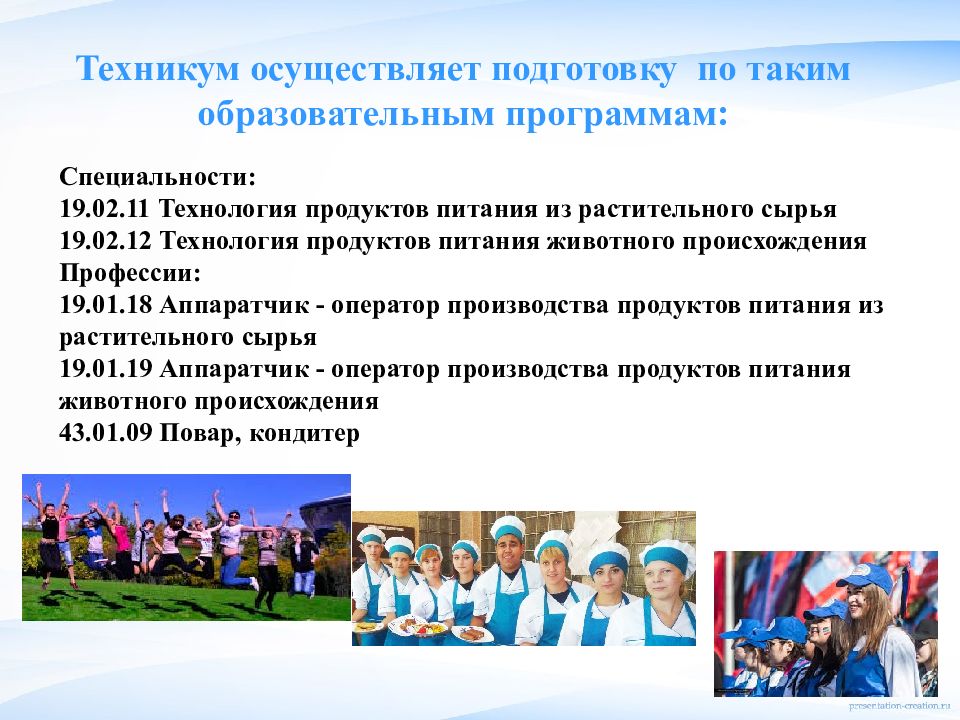 Техникум осуществляет подготовку по таким образовательным программам:

Специальности:
19.02.11 Технология продуктов питания из растительного сырья
19.02.12 Технология продуктов питания животного происхождения
Профессии:
19.01.18 Аппаратчик - оператор производства продуктов питания из растительного сырья
19.01.19 Аппаратчик - оператор производства продуктов питания животного происхождения
43.01.09 Повар, кондитер

presentation-creation.ru